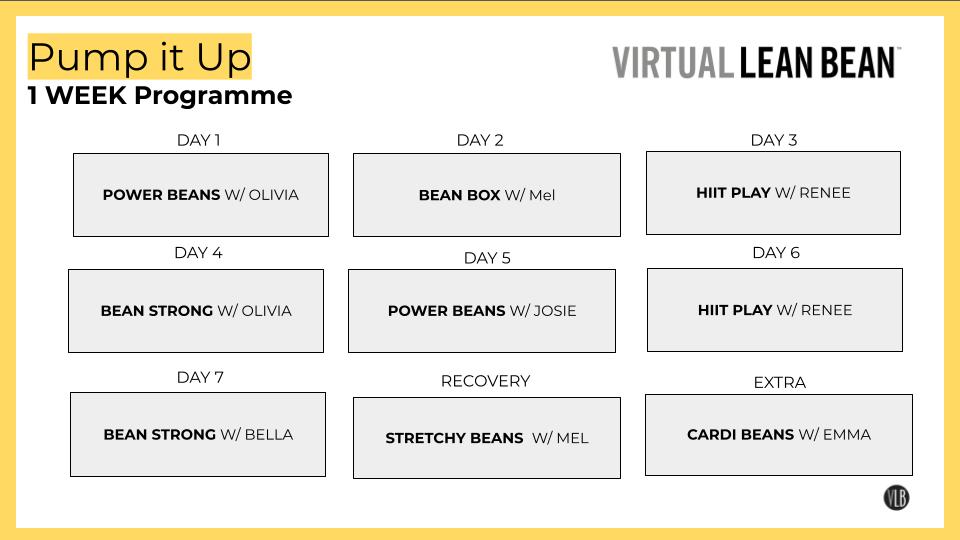 Pump it Up
1 WEEK Programme

VIRTUAL LEAN BEAN™

DAY 1
POWER BEANS W/ OLIVIA

DAY 2
BEAN BOX W/ Mel

DAY 3
HIIT PLAY W/ RENEE

DAY 4
BEAN STRONG W/ OLIVIA

DAY 5
POWER BEANS W/ JOSIE

DAY 6
HIIT PLAY W/ RENEE

DAY 7
BEAN STRONG W/ BELLA

RECOVERY
STRETCHY BEANS W/ MEL

EXTRA
CARDI BEANS W/ EMMA

VLB